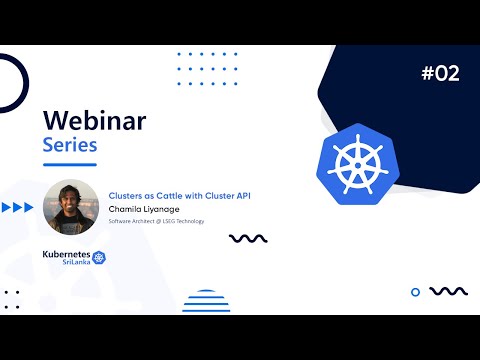 #02

Webinar
Series

Clusters as Cattle with Cluster API
Chamila Liyanage
Software Architect @ LSEG Technology

Kubernetes
SriLanka